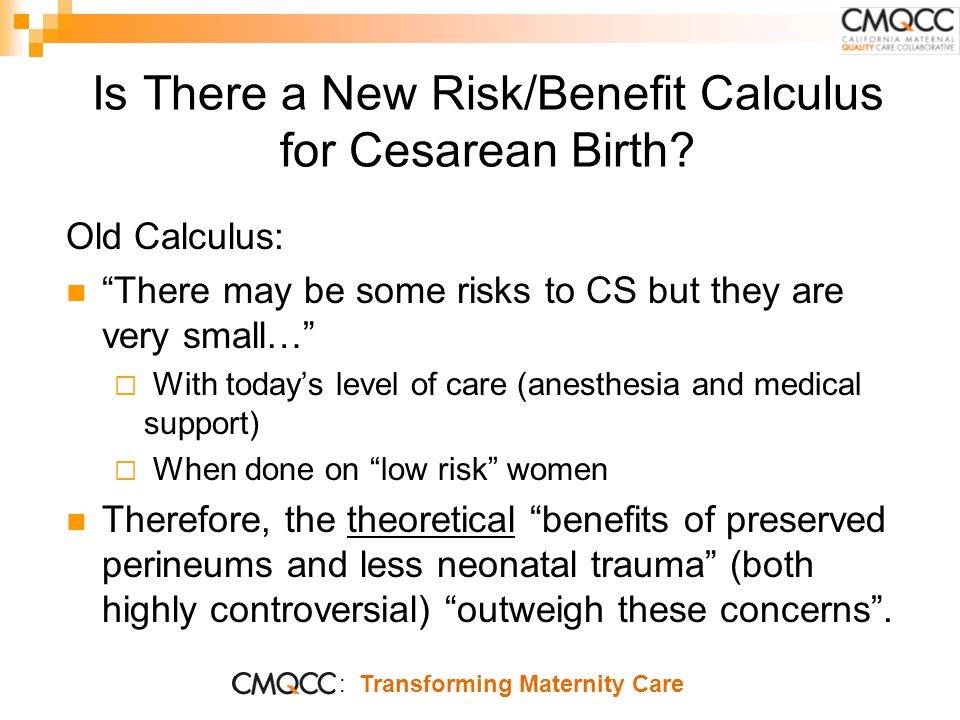 CMQCC
CALIFORNIA MATERNAL QUALITY CARE COLLABORATIVE

Is There a New Risk/Benefit Calculus for Cesarean Birth?

Old Calculus:

“There may be some risks to CS but they are very small…”

With today’s level of care (anesthesia and medical support)

When done on “low risk” women

Therefore, the theoretical “benefits of preserved perineums and less neonatal trauma” (both highly controversial) “outweigh these concerns”.

CMQCC: Transforming Maternity Care